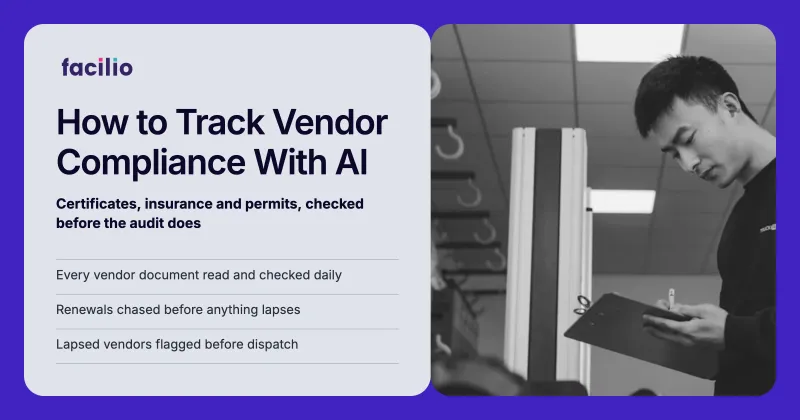 facilio

How to Track Vendor Compliance With AI

Certificates, insurance and permits, checked before the audit does

Every vendor document read and checked daily

Renewals chased before anything lapses

Lapsed vendors flagged before dispatch